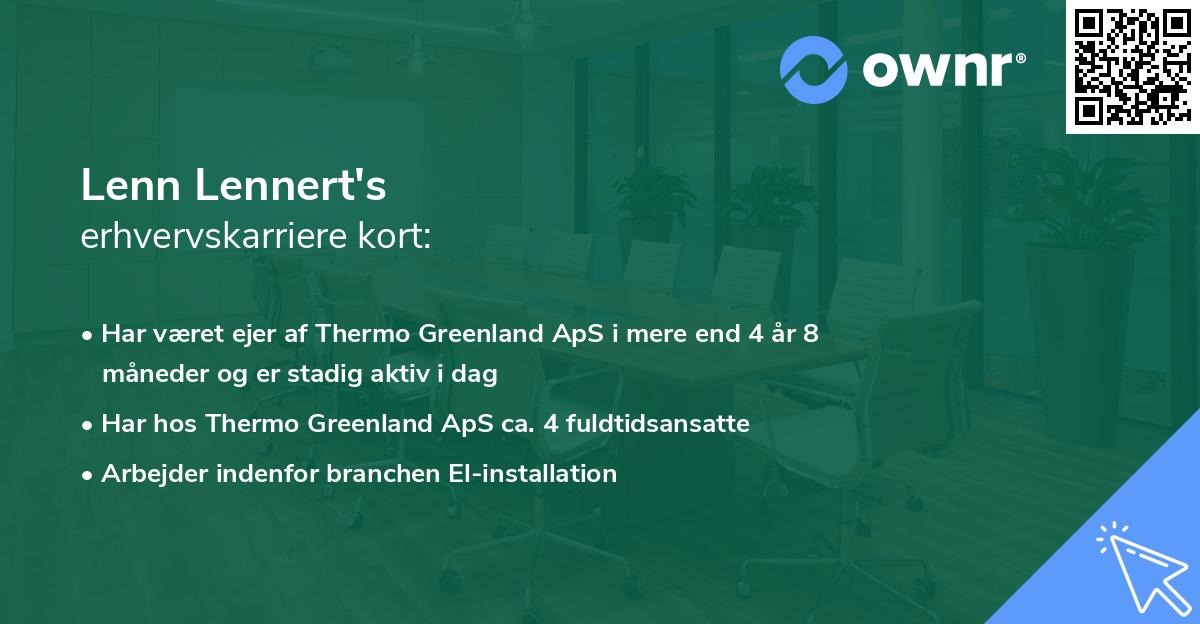 ownr®

Lenn Lennert's
erhvervskarriere kort:

• Har været ejer af Thermo Greenland ApS i mere end 4 år 8 måneder og er stadig aktiv i dag

• Har hos Thermo Greenland ApS ca. 4 fuldtidsansatte

• Arbejder indenfor branchen El-installation